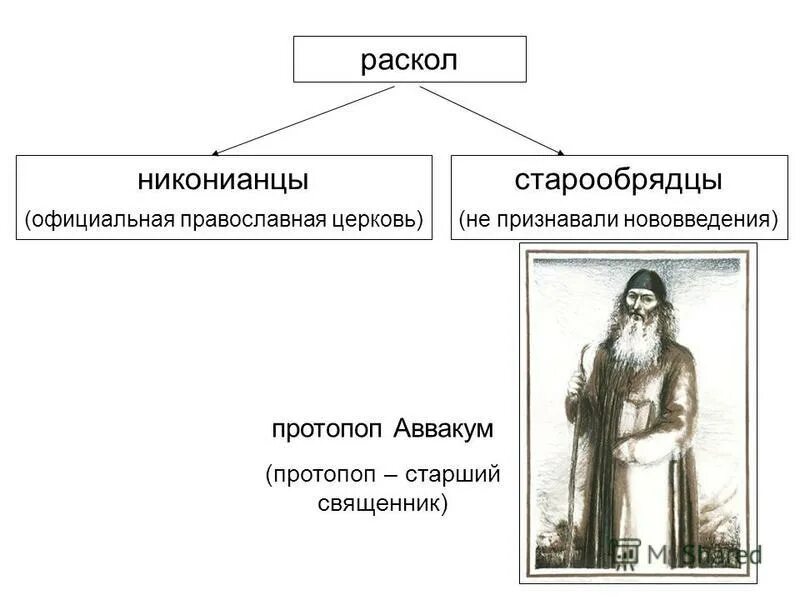 раскол

никонианцы
(официальная православная церковь)

старообрядцы
(не признавали нововведения)

протопоп Аввакум
(протопоп – старший священник)

MyShared